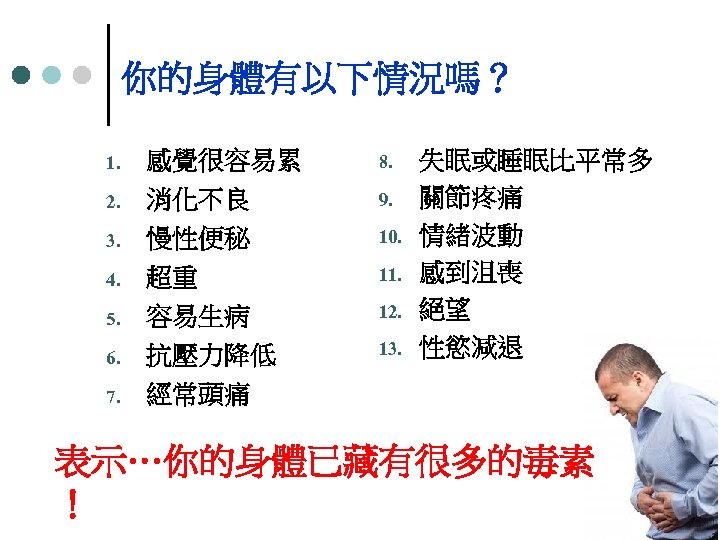 你的身體有以下情況嗎？

1. 感覺很容易累
2. 消化不良
3. 慢性便秘
4. 超重
5. 容易生病
6. 抗壓力降低
7. 經常頭痛

8. 失眠或睡眠比平常多
9. 關節疼痛
10. 情緒波動
11. 感到沮喪
12. 絕望
13. 性慾減退

表示…你的身體已藏有很多的毒素！